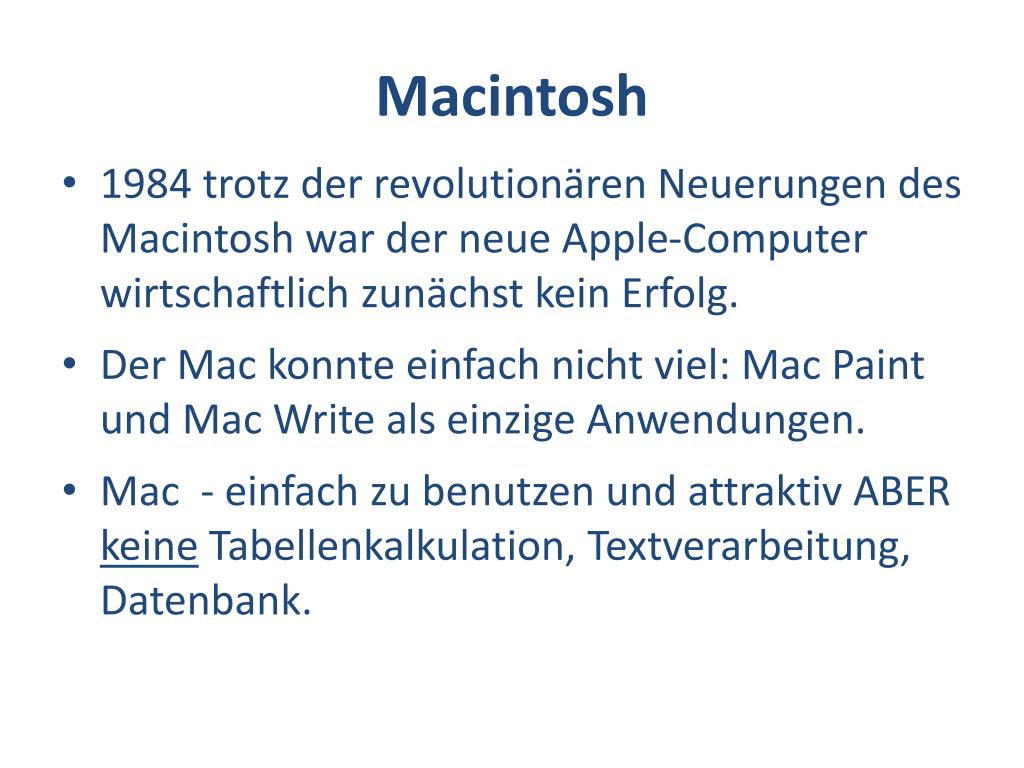 Macintosh

• 1984 trotz der revolutionären Neuerungen des Macintosh war der neue Apple-Computer wirtschaftlich zunächst kein Erfolg.

• Der Mac konnte einfach nicht viel: Mac Paint und Mac Write als einzige Anwendungen.

• Mac - einfach zu benutzen und attraktiv ABER keine Tabellenkalkulation, Textverarbeitung, Datenbank.